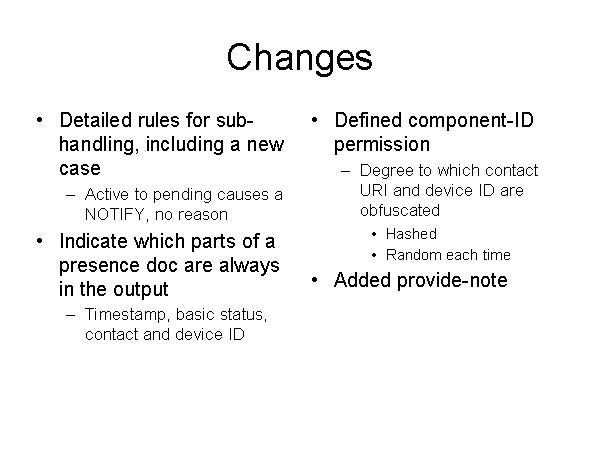 Changes

• Detailed rules for sub-handling, including a new case
– Active to pending causes a NOTIFY, no reason
• Indicate which parts of a presence doc are always in the output
– Timestamp, basic status, contact and device ID

• Defined component-ID permission
– Degree to which contact URI and device ID are obfuscated
• Hashed
• Random each time
• Added provide-note